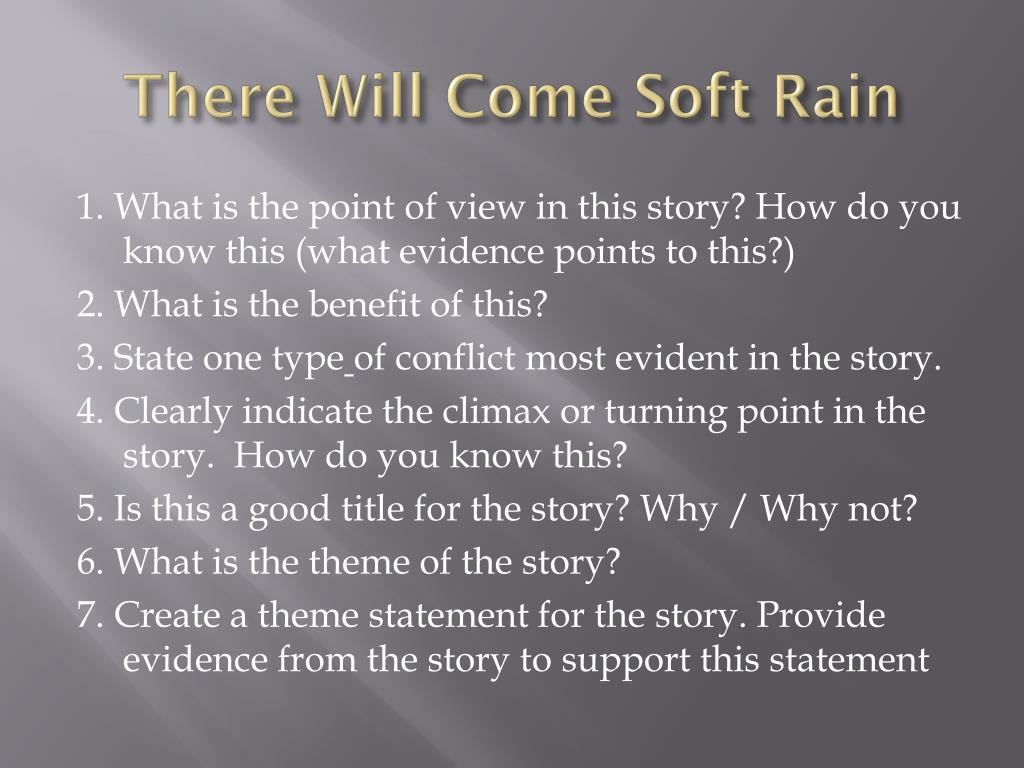 There Will Come Soft Rain

1. What is the point of view in this story? How do you know this (what evidence points to this?)

2. What is the benefit of this?

3. State one type of conflict most evident in the story.

4. Clearly indicate the climax or turning point in the story. How do you know this?

5. Is this a good title for the story? Why / Why not?

6. What is the theme of the story?

7. Create a theme statement for the story. Provide evidence from the story to support this statement